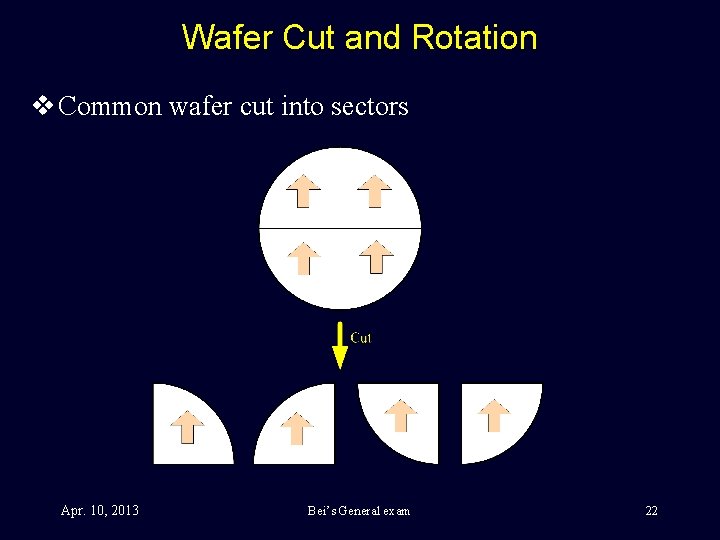 Wafer Cut and Rotation

❖ Common wafer cut into sectors

Cut

Apr. 10, 2013

Bei's General exam

22